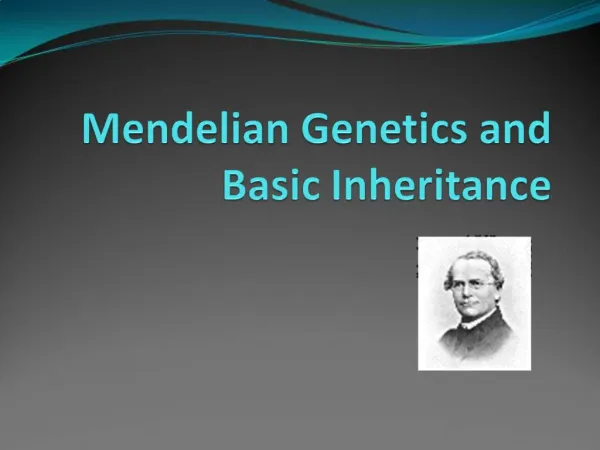 Mendelian Genetics and Basic Inheritance